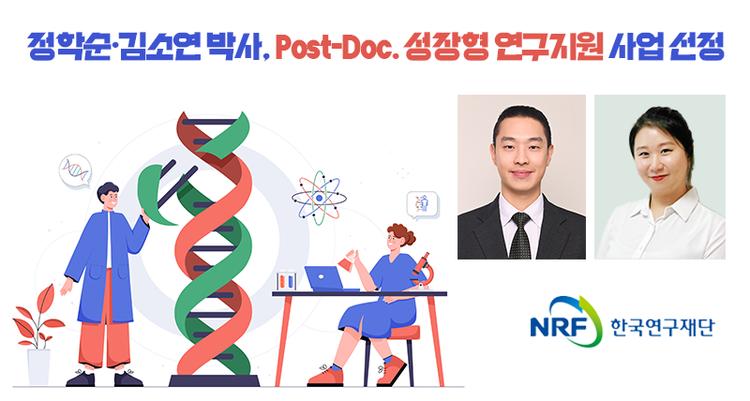 정학순·김소연 박사, Post-Doc. 성장형 연구지원 사업 선정

NRF 한국연구재단